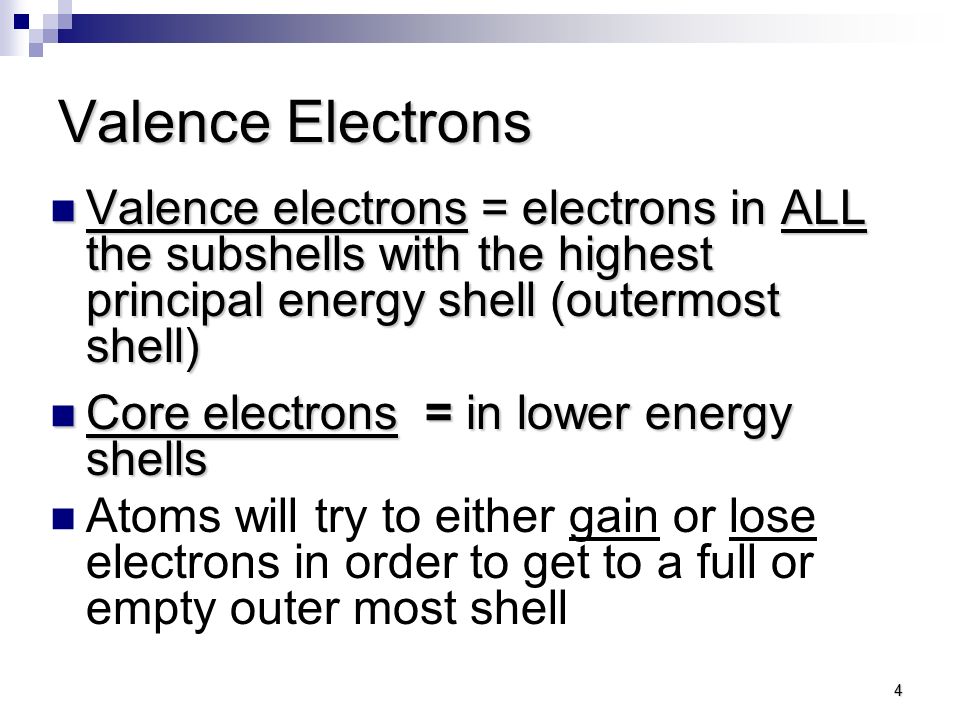 Valence Electrons

Valence electrons = electrons in ALL the subshells with the highest principal energy shell (outermost shell)

Core electrons = in lower energy shells

Atoms will try to either gain or lose electrons in order to get to a full or empty outer most shell

4